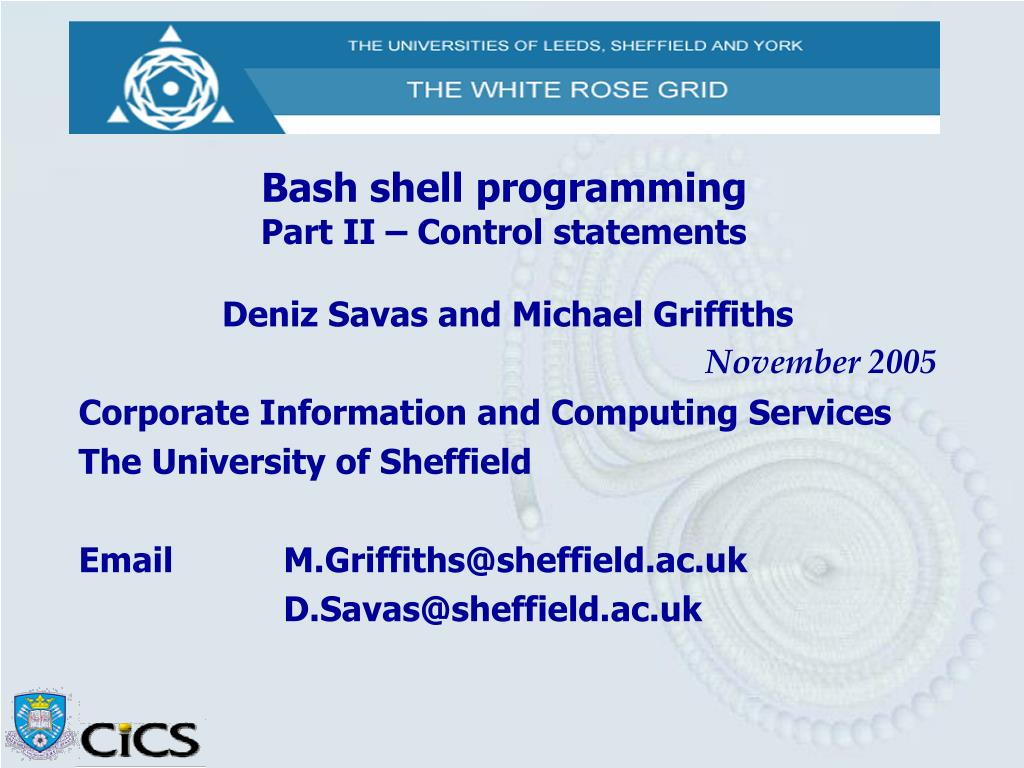 THE UNIVERSITIES OF LEEDS, SHEFFIELD AND YORK

THE WHITE ROSE GRID

Bash shell programming
Part II – Control statements

Deniz Savas and Michael Griffiths

November 2005

Corporate Information and Computing Services
The University of Sheffield

Email M.Griffiths@sheffield.ac.uk
D.Savas@sheffield.ac.uk

CiCS